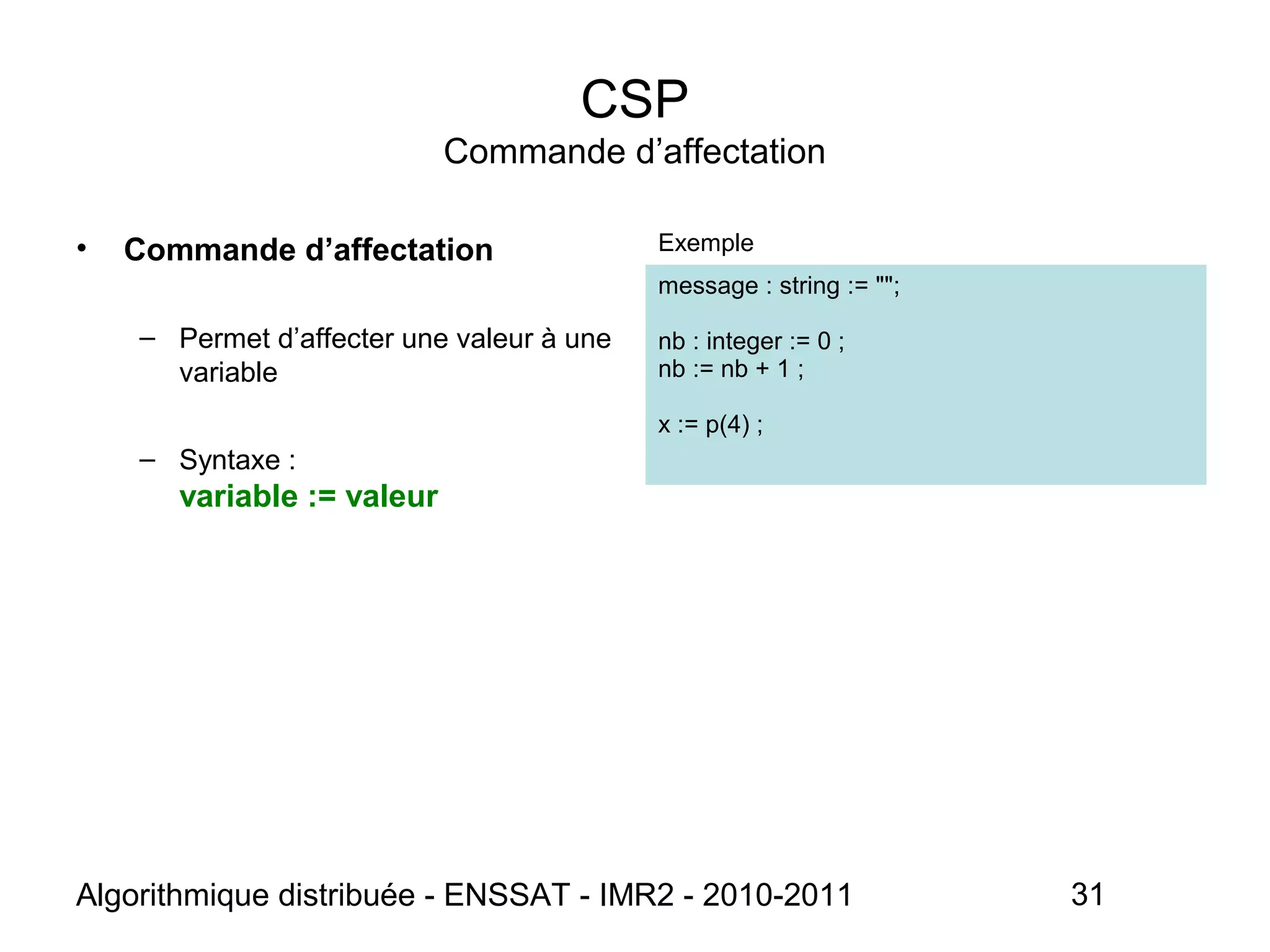 CSP
Commande d’affectation

• Commande d’affectation

– Permet d’affecter une valeur à une variable

– Syntaxe :
variable := valeur

Exemple

message : string := "";

nb : integer := 0 ;
nb := nb + 1 ;

x := p(4) ;

Algorithmique distribuée - ENSSAT - IMR2 - 2010-2011

31